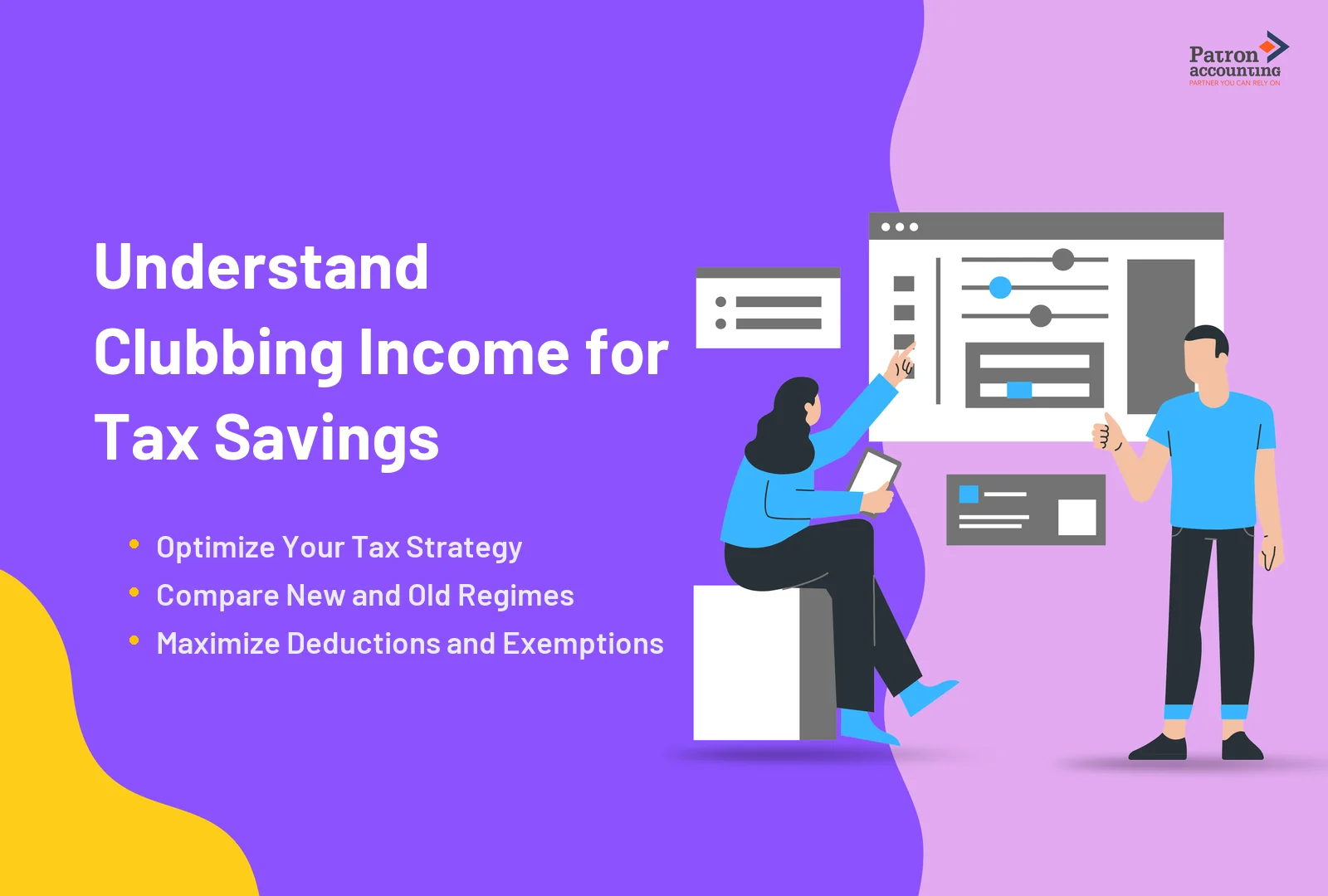 Patron accounting
PARTNER YOU CAN RELY ON

Understand Clubbing Income for Tax Savings

• Optimize Your Tax Strategy
• Compare New and Old Regimes
• Maximize Deductions and Exemptions